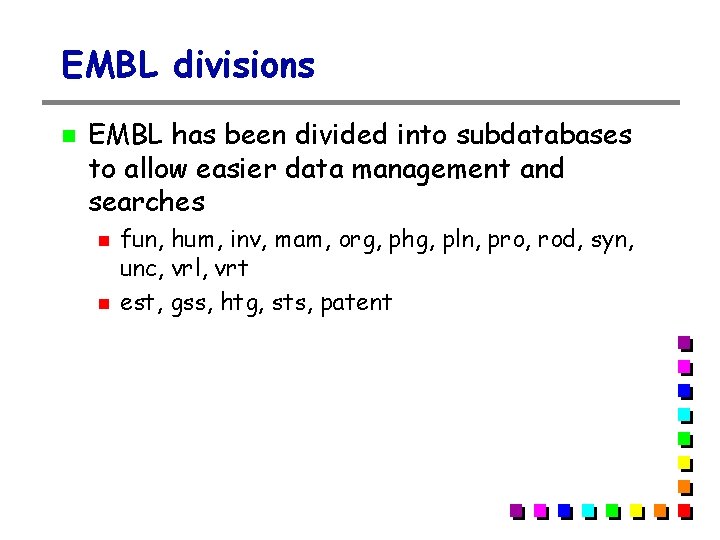 EMBL divisions

EMBL has been divided into subdatabases to allow easier data management and searches

fun, hum, inv, mam, org, phg, pln, pro, rod, syn, unc, vrl, vrt

est, gss, htg, sts, patent